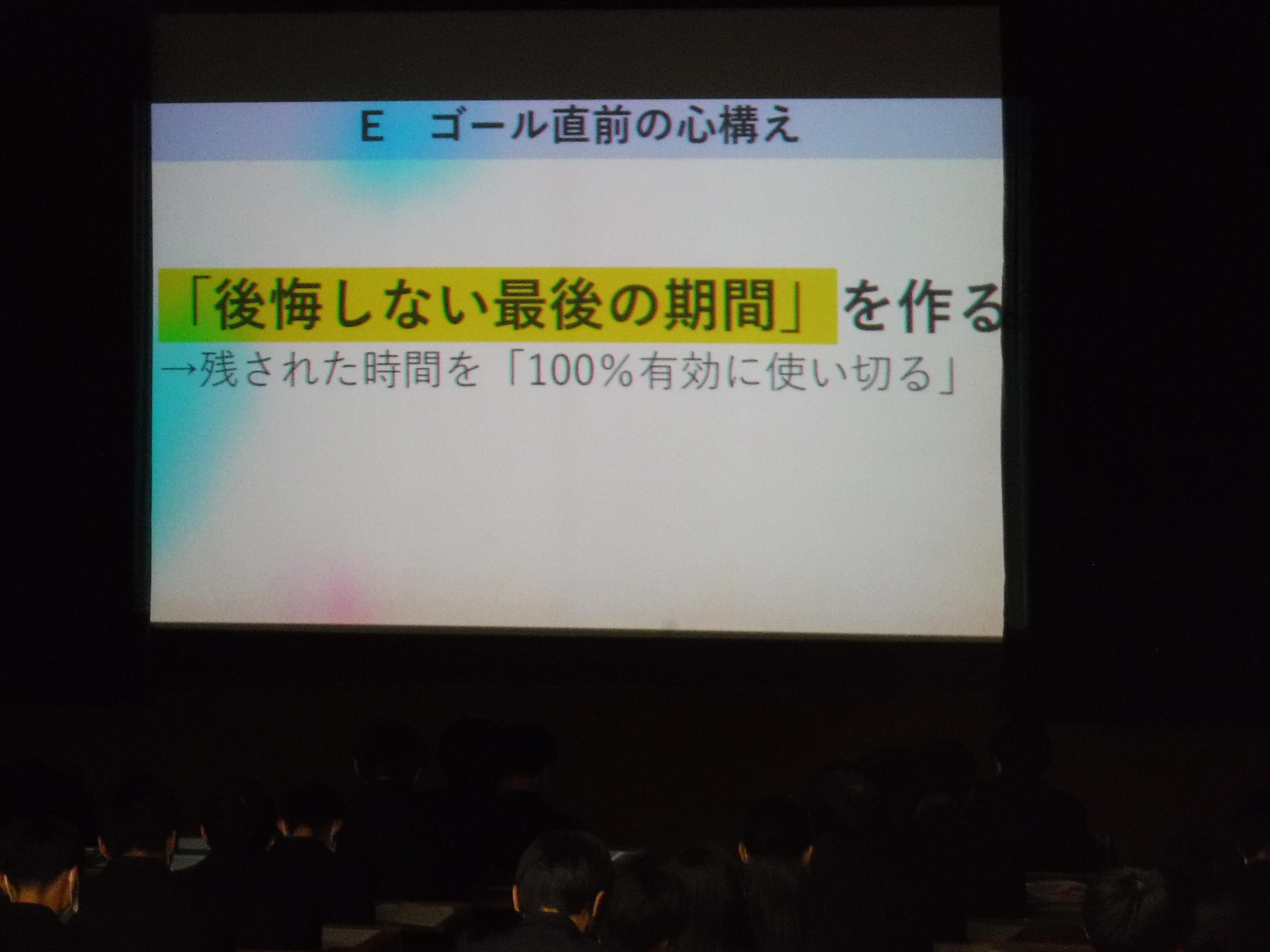 E　ゴール直前の心構え

「後悔しない最後の期間」を作る
→残された時間を「100%有効に使い切る」